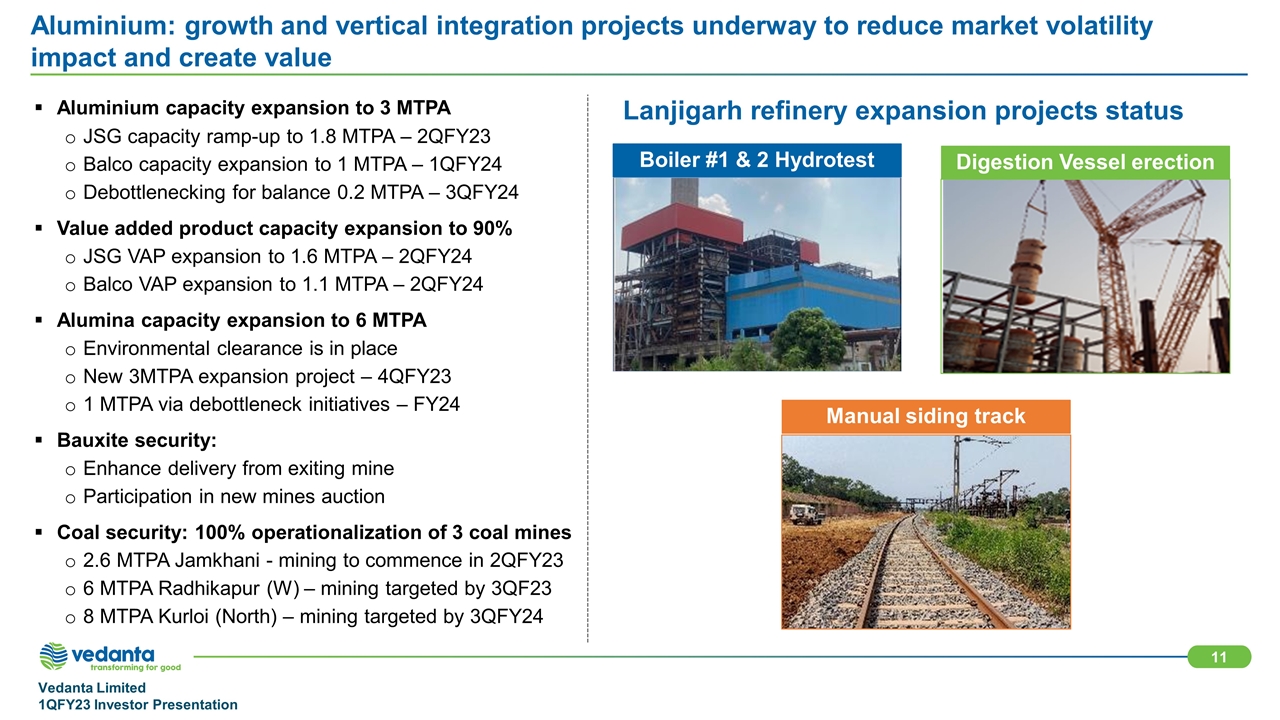 Aluminium: growth and vertical integration projects underway to reduce market volatility impact and create value

▪ Aluminium capacity expansion to 3 MTPA
o JSG capacity ramp-up to 1.8 MTPA – 2QFY23
o Balco capacity expansion to 1 MTPA – 1QFY24
o Debottlenecking for balance 0.2 MTPA – 3QFY24

▪ Value added product capacity expansion to 90%
o JSG VAP expansion to 1.6 MTPA – 2QFY24
o Balco VAP expansion to 1.1 MTPA – 2QFY24

▪ Alumina capacity expansion to 6 MTPA
o Environmental clearance is in place
o New 3MTPA expansion project – 4QFY23
o 1 MTPA via debottleneck initiatives – FY24

▪ Bauxite security:
o Enhance delivery from exiting mine
o Participation in new mines auction

▪ Coal security: 100% operationalization of 3 coal mines
o 2.6 MTPA Jamkhani - mining to commence in 2QFY23
o 6 MTPA Radhikapur (W) – mining targeted by 3QF23
o 8 MTPA Kurloi (North) – mining targeted by 3QFY24

Lanjigarh refinery expansion projects status

Boiler #1 & 2 Hydrotest

Digestion Vessel erection

Manual siding track

vedanta
transforming for good

11

Vedanta Limited
1QFY23 Investor Presentation